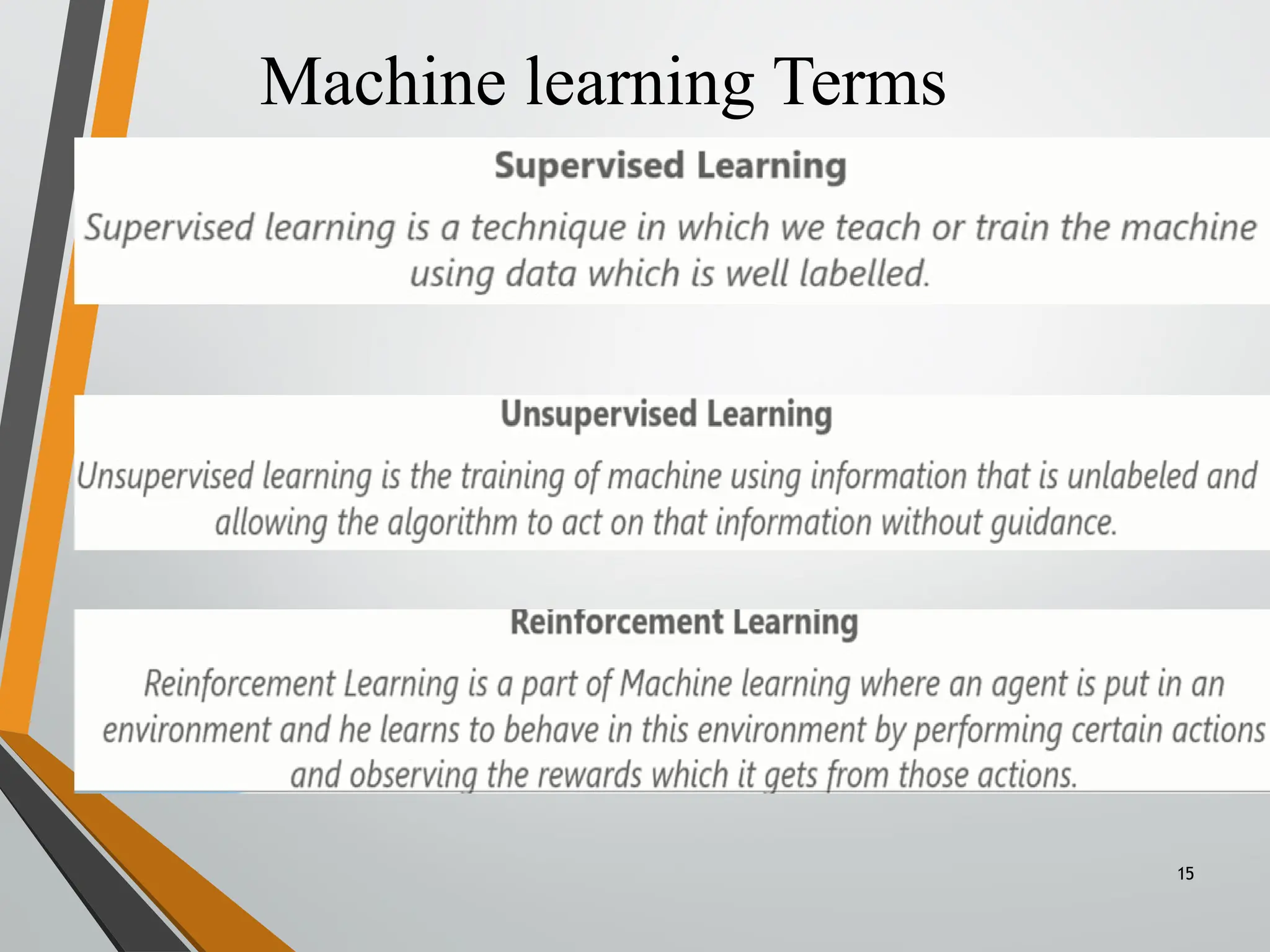 Machine learning Terms

Supervised Learning

Supervised learning is a technique in which we teach or train the machine using data which is well labelled.

Unsupervised Learning

Unsupervised learning is the training of machine using information that is unlabeled and allowing the algorithm to act on that information without guidance.

Reinforcement Learning

Reinforcement Learning is a part of Machine learning where an agent is put in an environment and he learns to behave in this environment by performing certain actions and observing the rewards which it gets from those actions.

15